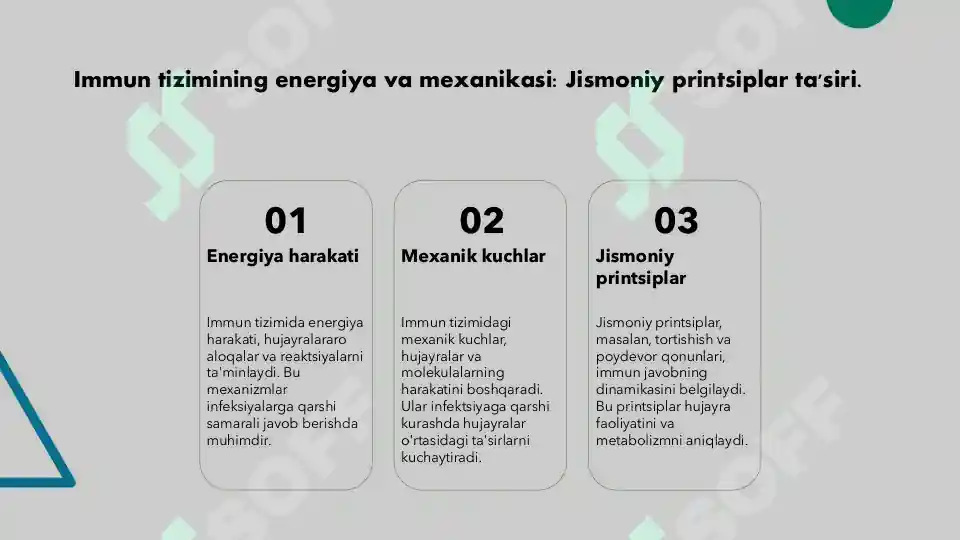 Immun tizimining energiya va mexanikasi: Jismoniy printsiplar ta'siri.

01
Energiya harakati

Immun tizimida energiya harakati, hujayralararo aloqalar va reaktsiyalarni ta'minlaydi. Bu mexanizmlar infeksiyalarga qarshi samarali javob berishda muhimdir.

02
Mexanik kuchlar

Immun tizimidagi mexanik kuchlar, hujayralar va molekulalarning harakatini boshqaradi. Ular infektsiyaga qarshi kurashda hujayralar o'rtasidagi ta'sirlarni kuchaytiradi.

03
Jismoniy printsiplar

Jismoniy printsiplar, masalan, tortishish va poydevor qonunlari, immun javobning dinamikasini belgilaydi. Bu printsiplar hujayra faoliyatini va metabolizmni aniqlaydi.

SOFF
SOFF
SOFF
SOFF